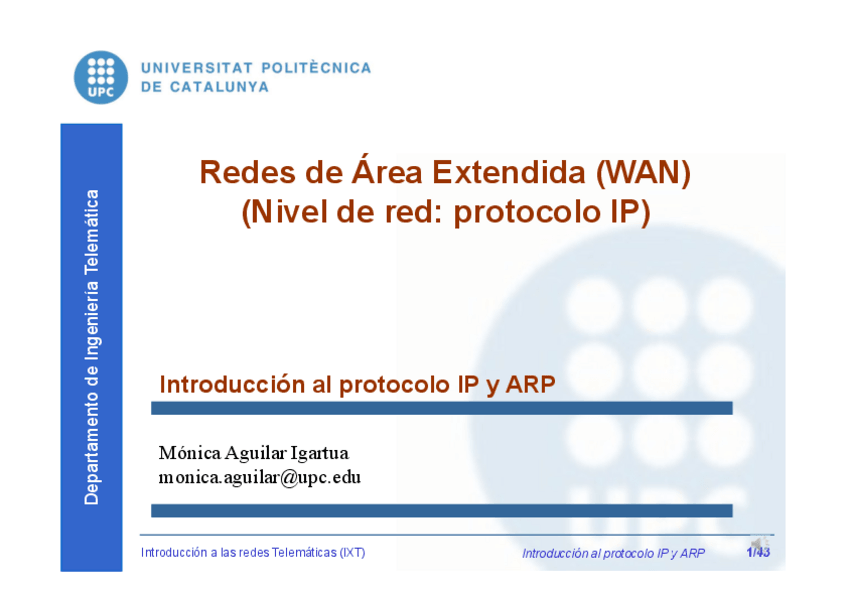 UPC
UNIVERSITAT POLITÈCNICA DE CATALUNYA

Departamento de Ingeniería Telemática

Redes de Área Extendida (WAN)
(Nivel de red: protocolo IP)

Introducción al protocolo IP y ARP

Mónica Aguilar Igartua
monica.aguilar@upc.edu

Introducción a las redes Telemáticas (IXT)

Introducción al protocolo IP y ARP

1/43